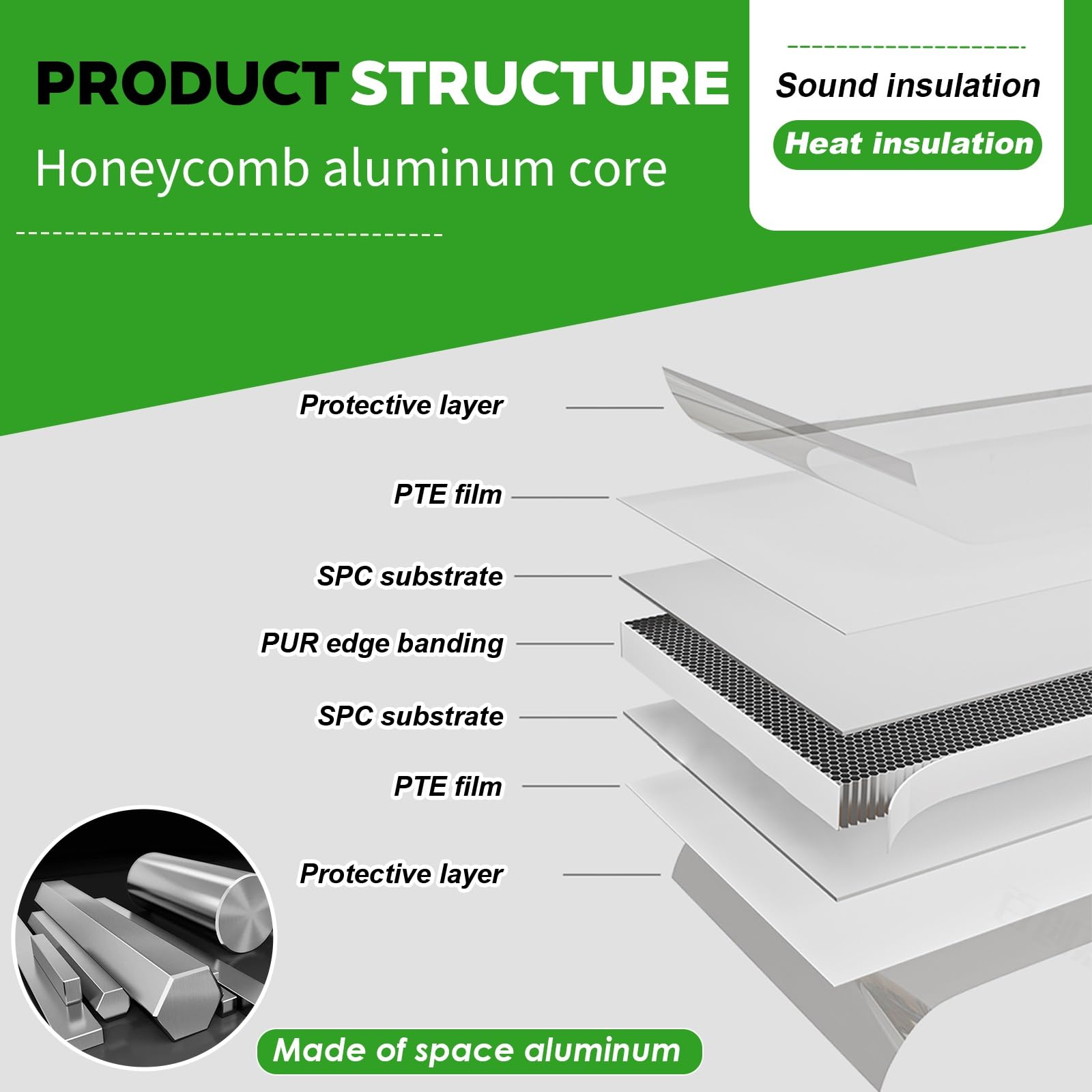 PRODUCT STRUCTURE
Honeycomb aluminum core

Sound insulation
Heat insulation

Protective layer
PTE film
SPC substrate
PUR edge banding
SPC substrate
PTE film
Protective layer

Made of space aluminum